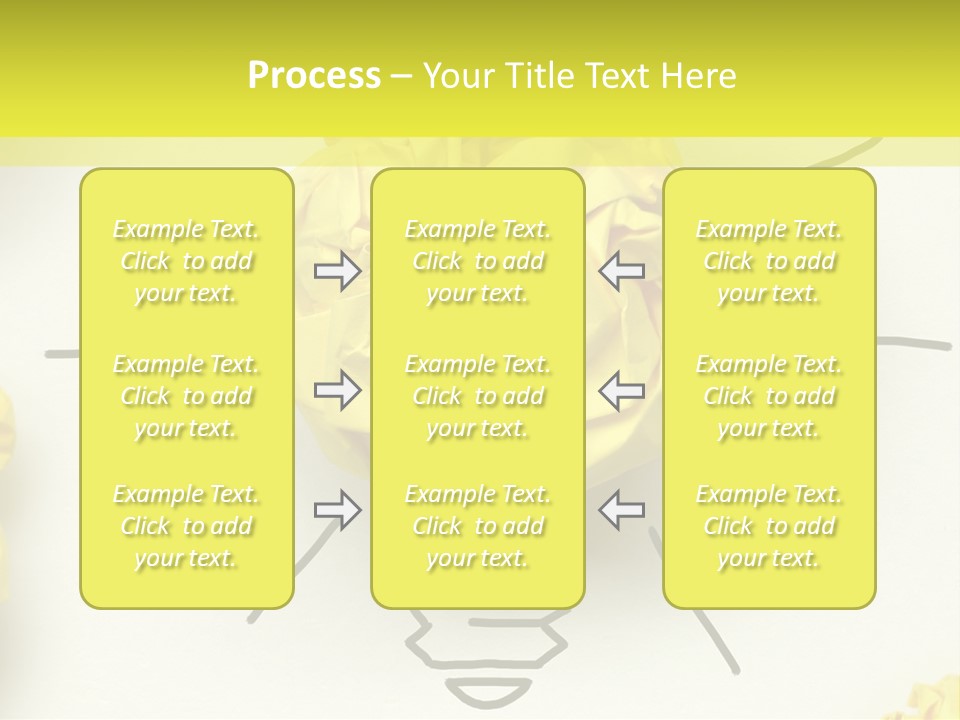 Process – Your Title Text Here

Example Text. Click to add your text.

Example Text. Click to add your text.

Example Text. Click to add your text.

Example Text. Click to add your text.

Example Text. Click to add your text.

Example Text. Click to add your text.

Example Text. Click to add your text.

Example Text. Click to add your text.

Example Text. Click to add your text.